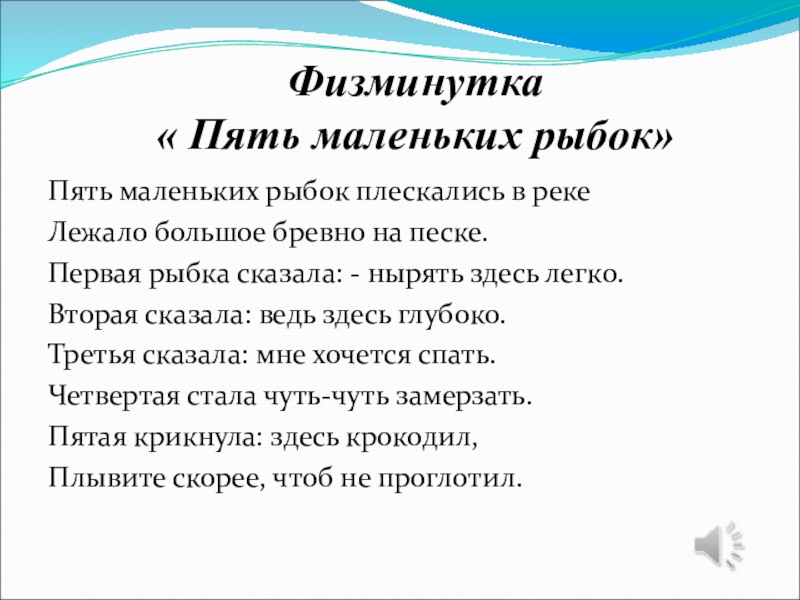 Физминутка
« Пять маленьких рыбок»

Пять маленьких рыбок плескались в реке
Лежало большое бревно на песке.
Первая рыбка сказала: - нырять здесь легко.
Вторая сказала: ведь здесь глубоко.
Третья сказала: мне хочется спать.
Четвертая стала чуть-чуть замерзать.
Пятая крикнула: здесь крокодил,
Плывите скорее, чтоб не проглотил.